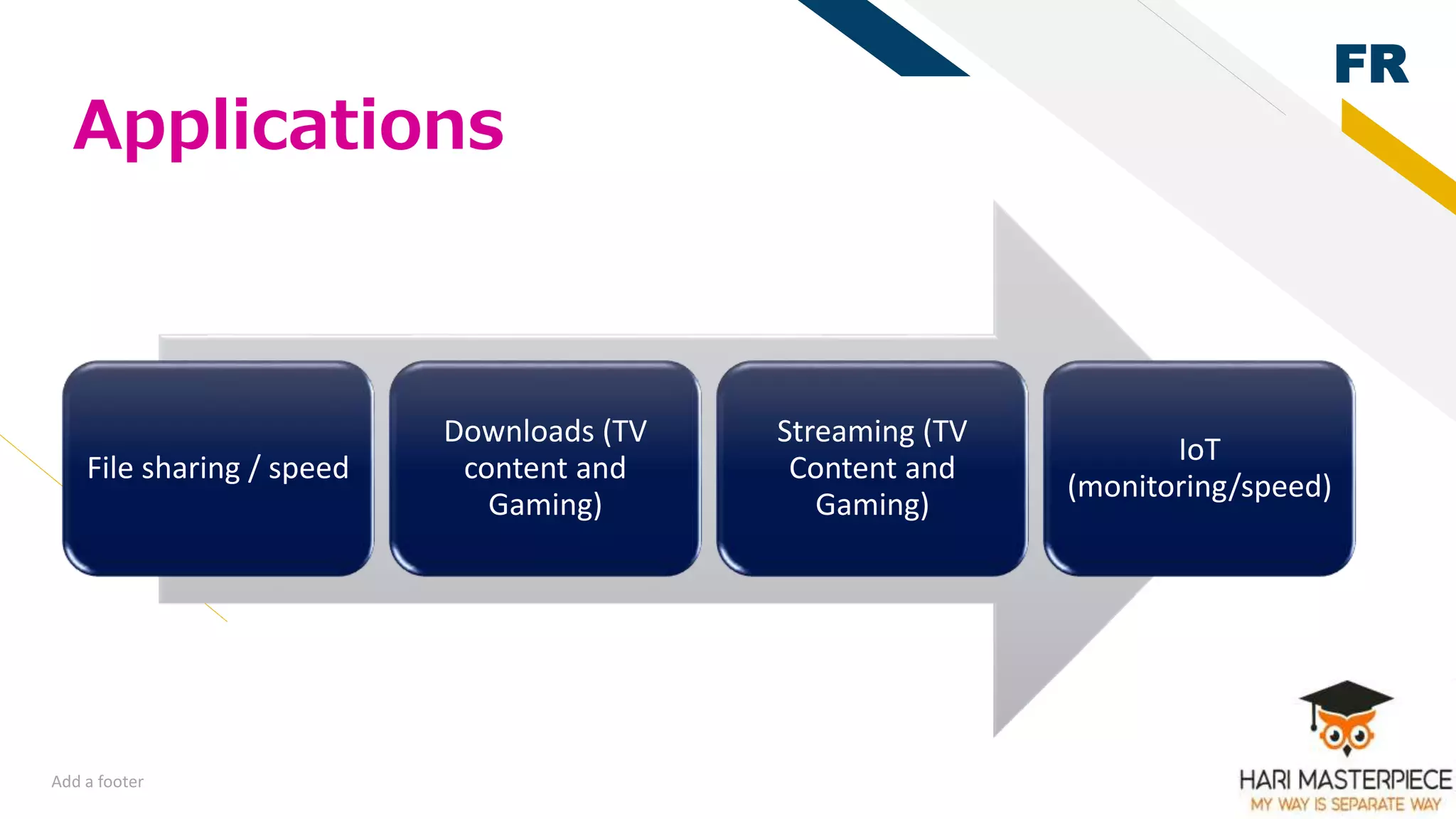 FR

Applications

File sharing / speed

Downloads (TV content and Gaming)

Streaming (TV Content and Gaming)

IoT (monitoring/speed)

Add a footer

HARI MASTERPIECE
MY WAY IS SEPARATE WAY